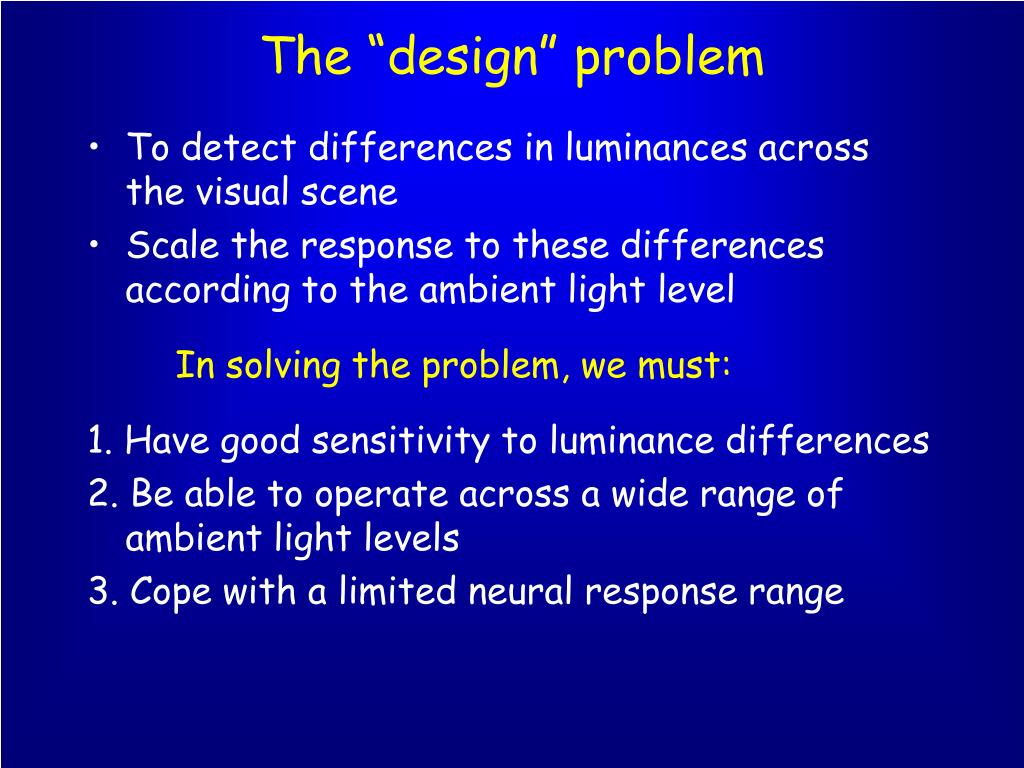 The “design” problem

• To detect differences in luminances across the visual scene
• Scale the response to these differences according to the ambient light level

In solving the problem, we must:

1. Have good sensitivity to luminance differences
2. Be able to operate across a wide range of ambient light levels
3. Cope with a limited neural response range